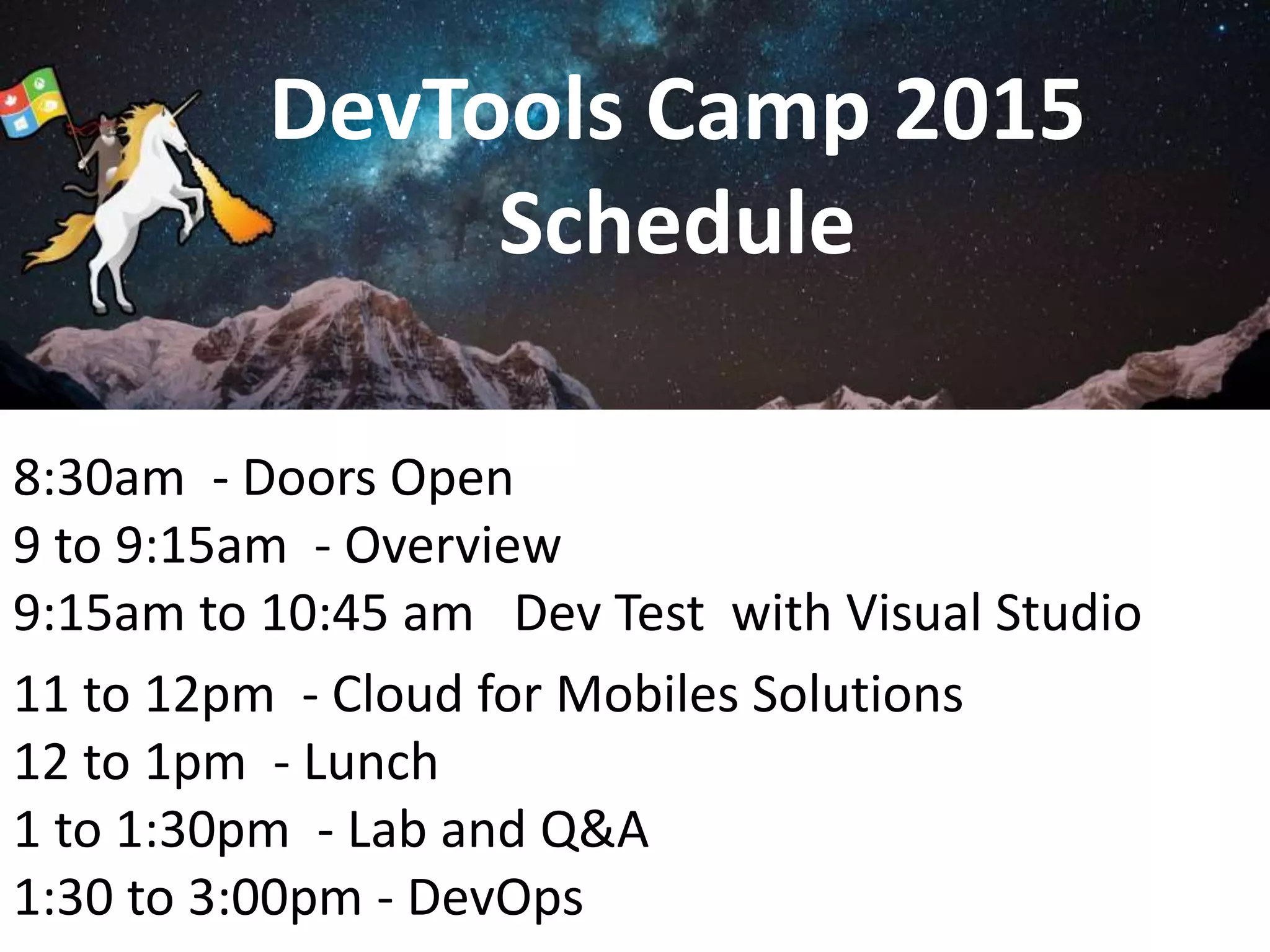 DevTools Camp 2015
Schedule

8:30am - Doors Open
9 to 9:15am - Overview
9:15am to 10:45 am Dev Test with Visual Studio
11 to 12pm - Cloud for Mobiles Solutions
12 to 1pm - Lunch
1 to 1:30pm - Lab and Q&A
1:30 to 3:00pm - DevOps